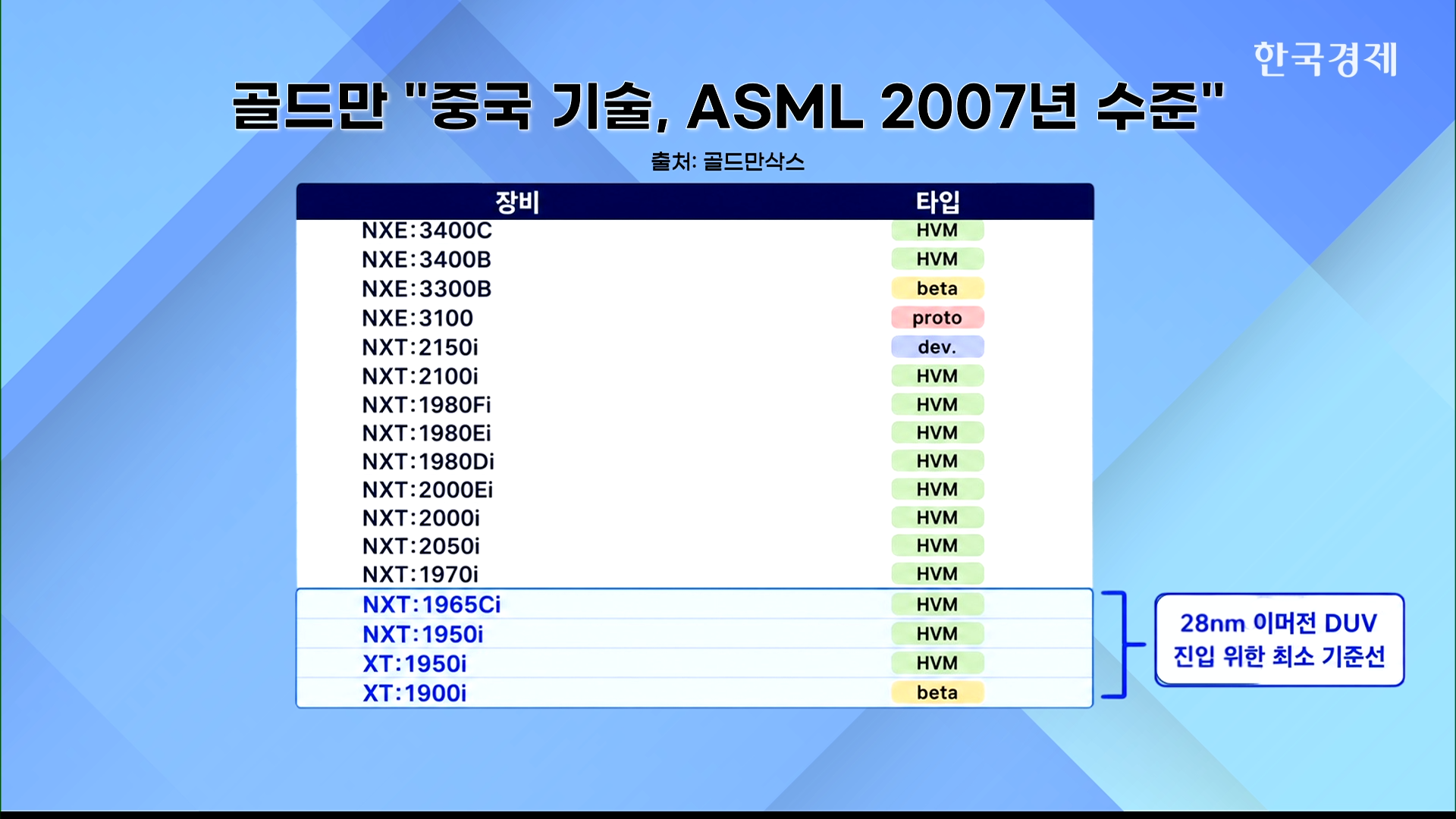 한국경제

골드만 "중국 기술, ASML 2007년 수준"

출처: 골드만삭스

| 장비 | 타입 |
|---|---|
| NXE:3400C | HVM |
| NXE:3400B | HVM |
| NXE:3300B | beta |
| NXE:3100 | proto |
| NXT:2150i | dev. |
| NXT:2100i | HVM |
| NXT:1980Fi | HVM |
| NXT:1980Ei | HVM |
| NXT:1980Di | HVM |
| NXT:2000Ei | HVM |
| NXT:2000i | HVM |
| NXT:2050i | HVM |
| NXT:1970i | HVM |
| NXT:1965Ci | HVM |
| NXT:1950i | HVM |
| XT:1950i | HVM |
| XT:1900i | beta |

28nm 이머전 DUV 진입 위한 최소 기준선